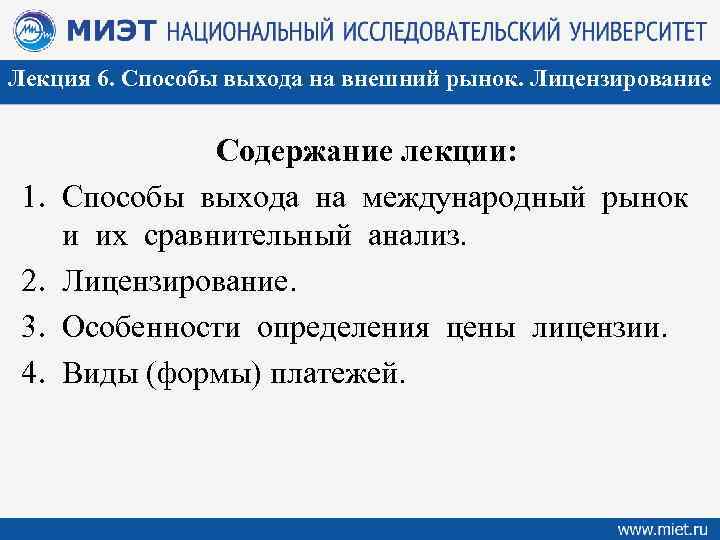 МИЭТ НАЦИОНАЛЬНЫЙ ИССЛЕДОВАТЕЛЬСКИЙ УНИВЕРСИТЕТ

Лекция 6. Способы выхода на внешний рынок. Лицензирование

Содержание лекции:

1. Способы выхода на международный рынок и их сравнительный анализ.
2. Лицензирование.
3. Особенности определения цены лицензии.
4. Виды (формы) платежей.

www.miet.ru